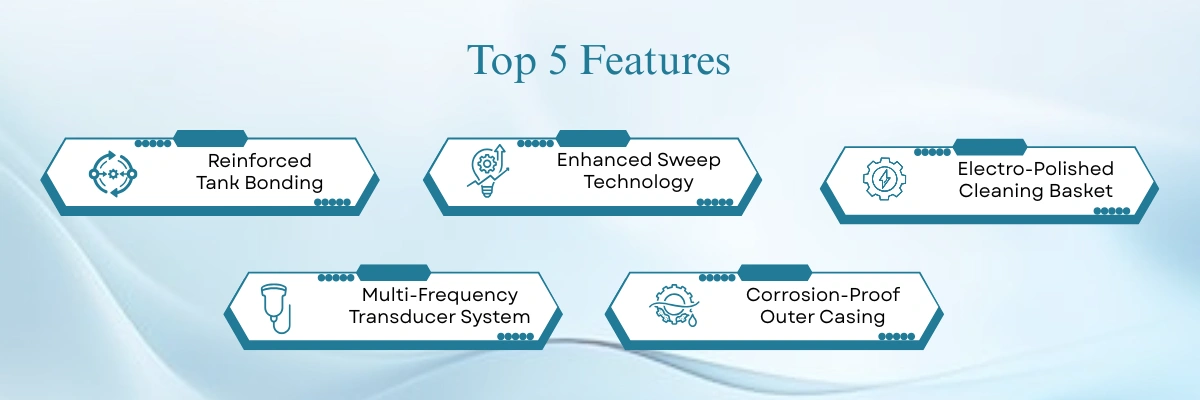 Top 5 Features

Reinforced Tank Bonding

Enhanced Sweep Technology

Electro-Polished Cleaning Basket

Multi-Frequency Transducer System

Corrosion-Proof Outer Casing